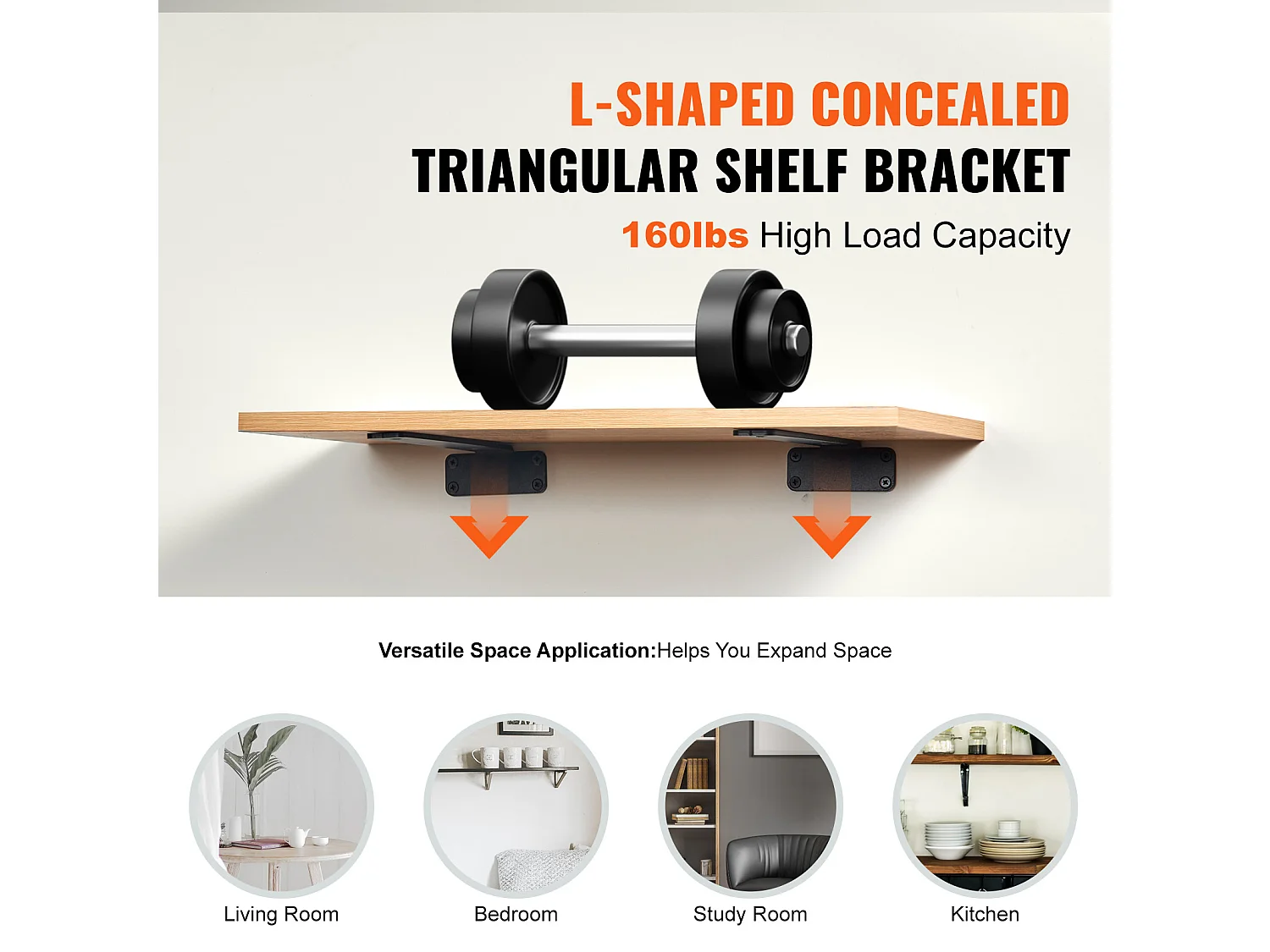 L-SHAPED CONCEALED
TRIANGULAR SHELF BRACKET
160lbs High Load Capacity

Versatile Space Application:Helps You Expand Space

Living Room

Bedroom

Study Room

Kitchen